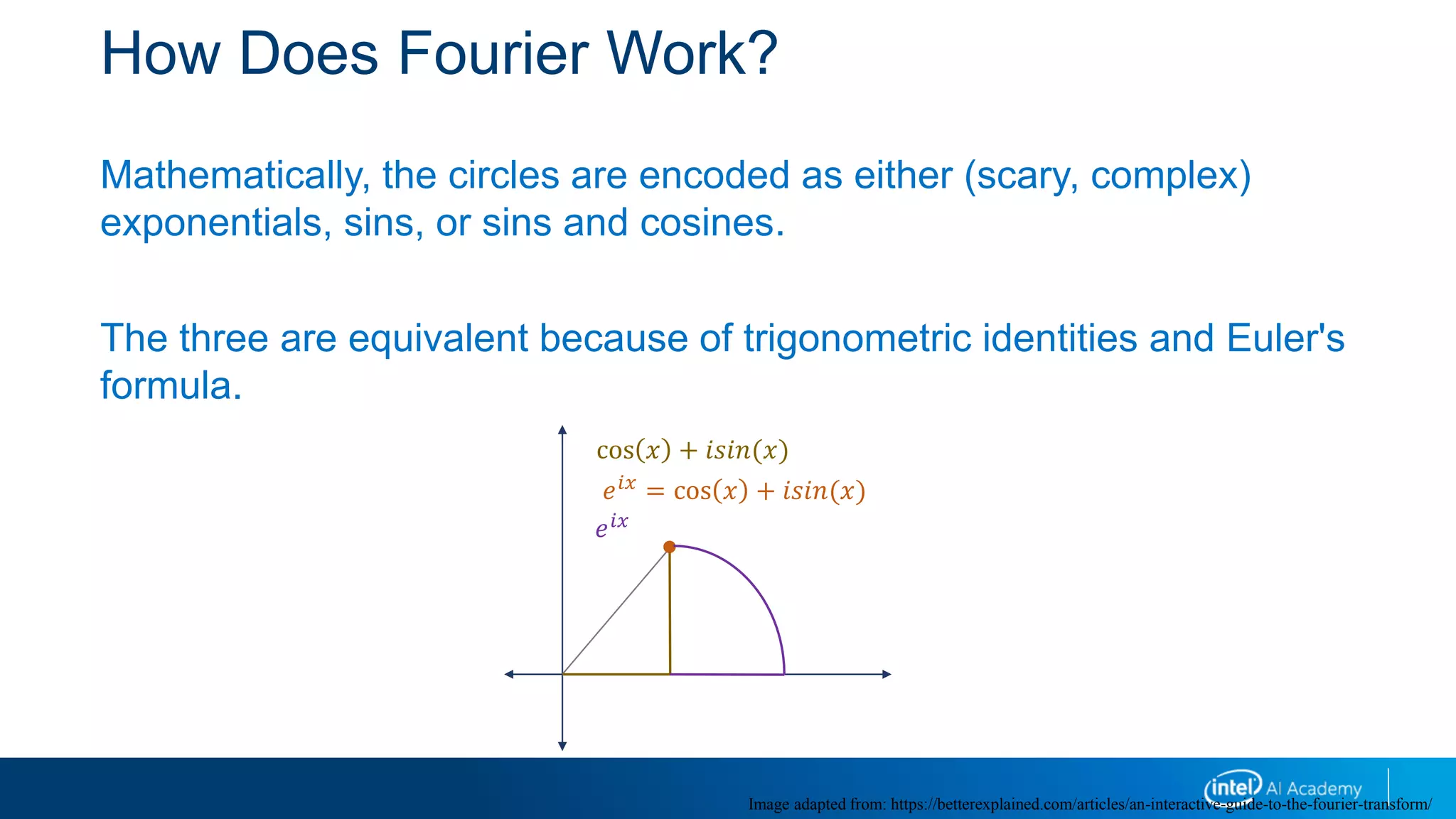 How Does Fourier Work?

Mathematically, the circles are encoded as either (scary, complex) exponentials, sins, or sins and cosines.

The three are equivalent because of trigonometric identities and Euler's formula.

$\cos(x) + i\sin(x)$

$e^{ix} = \cos(x) + i\sin(x)$

$e^{ix}$

intel AI Academy

Image adapted from: https://betterexplained.com/articles/an-interactive-guide-to-the-fourier-transform/